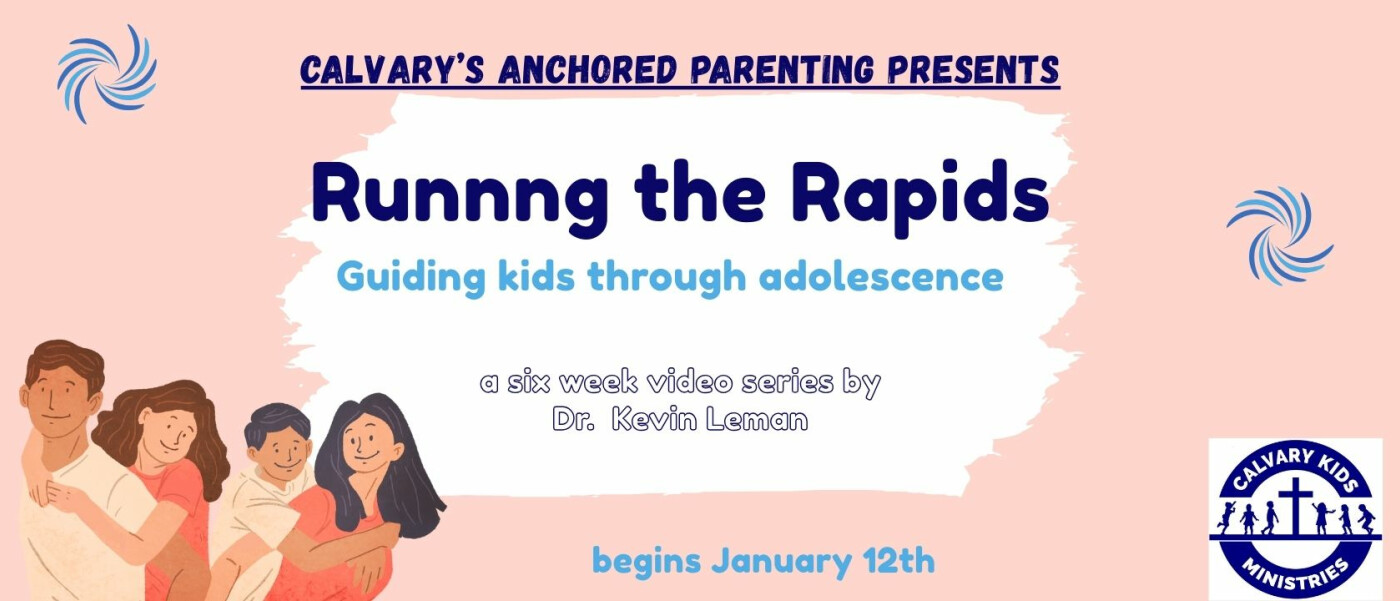 CALVARY'S ANCHORED PARENTING PRESENTS

Runnng the Rapids

Guiding kids through adolescence

a six week video series by
Dr. Kevin Leman

begins January 12th

CALVARY KIDS
MINISTRIES